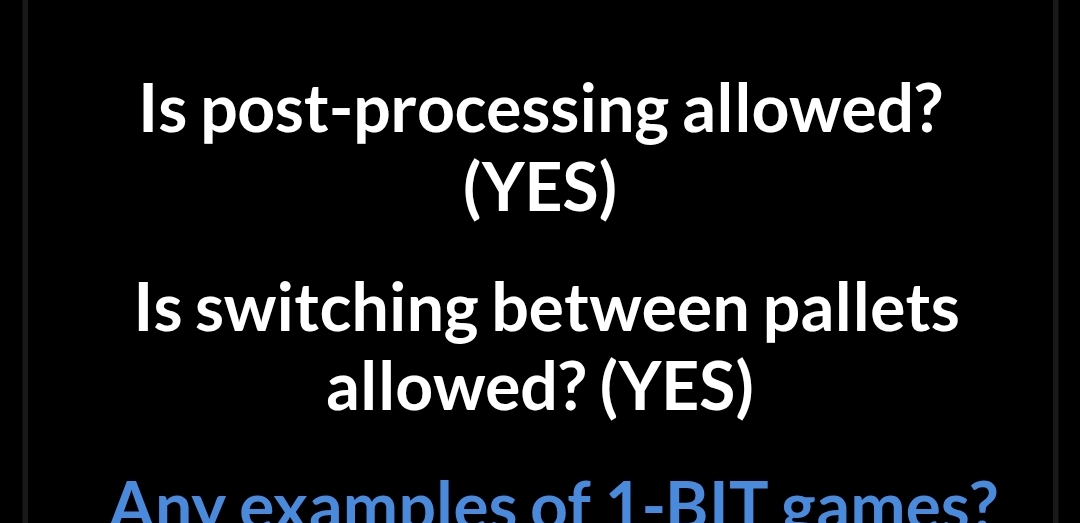 Is post-processing allowed? (YES)

Is switching between pallets allowed? (YES)

Any examples of 1-BIT games?